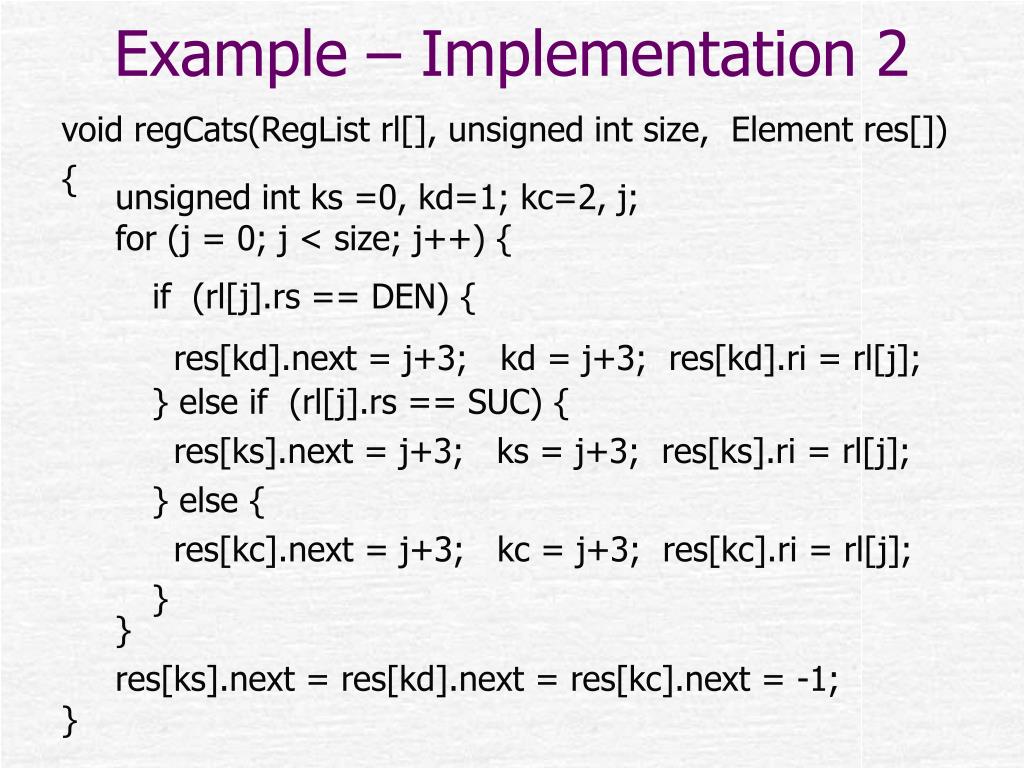 Example – Implementation 2

void regCats(RegList rl[], unsigned int size,  Element res[])
{
unsigned int ks =0, kd=1; kc=2, j;
for (j = 0; j < size; j++) {
if  (rl[j].rs == DEN) {
res[kd].next = j+3;   kd = j+3;  res[kd].ri = rl[j];
} else if  (rl[j].rs == SUC) {
res[ks].next = j+3;   ks = j+3;  res[ks].ri = rl[j];
} else {
res[kc].next = j+3;   kc = j+3;  res[kc].ri = rl[j];
}
}
res[ks].next = res[kd].next = res[kc].next = -1;
}